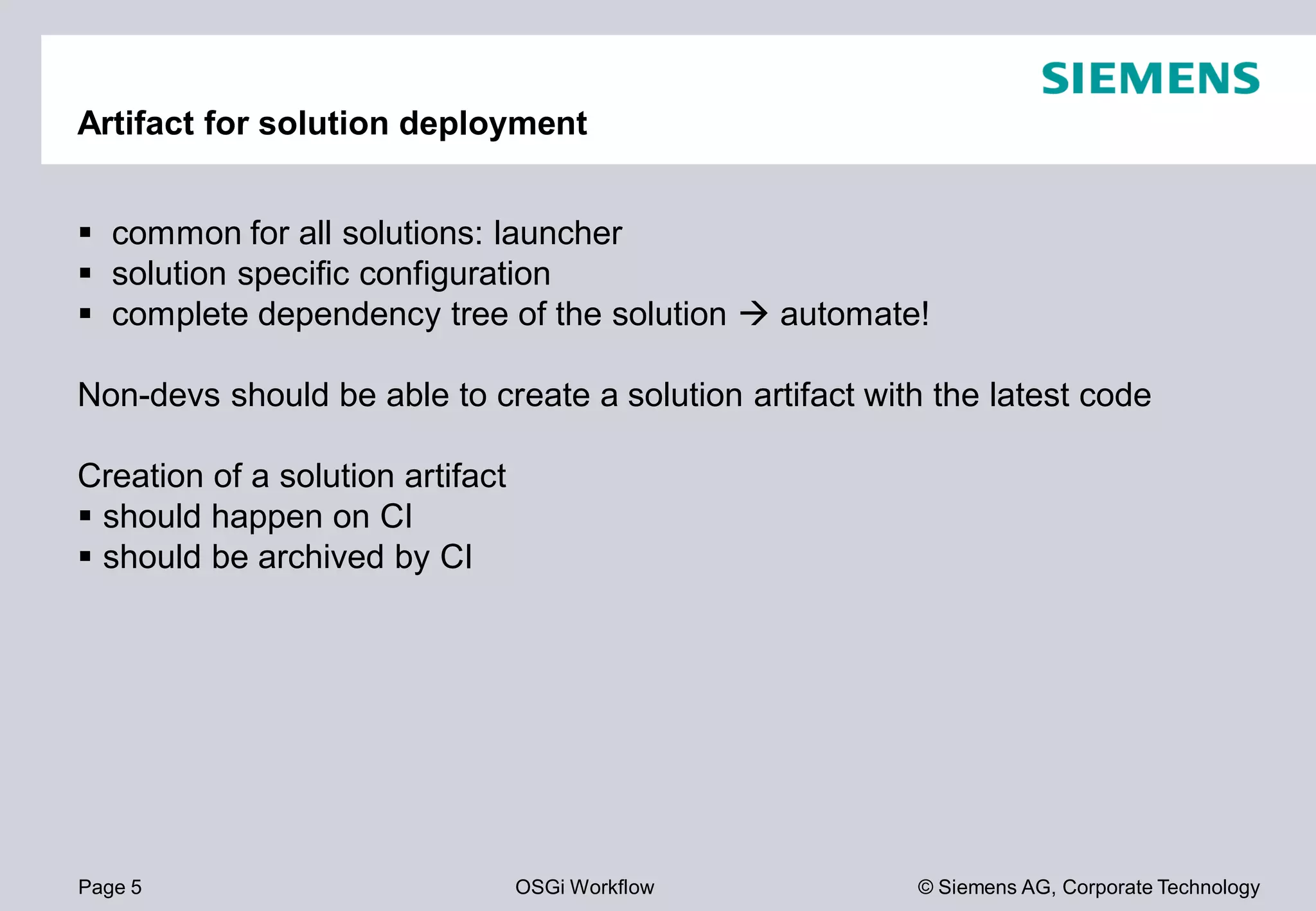 SIEMENS

Artifact for solution deployment

▪ common for all solutions: launcher
▪ solution specific configuration
▪ complete dependency tree of the solution → automate!

Non-devs should be able to create a solution artifact with the latest code

Creation of a solution artifact
▪ should happen on CI
▪ should be archived by CI

Page 5

OSGi Workflow

© Siemens AG, Corporate Technology